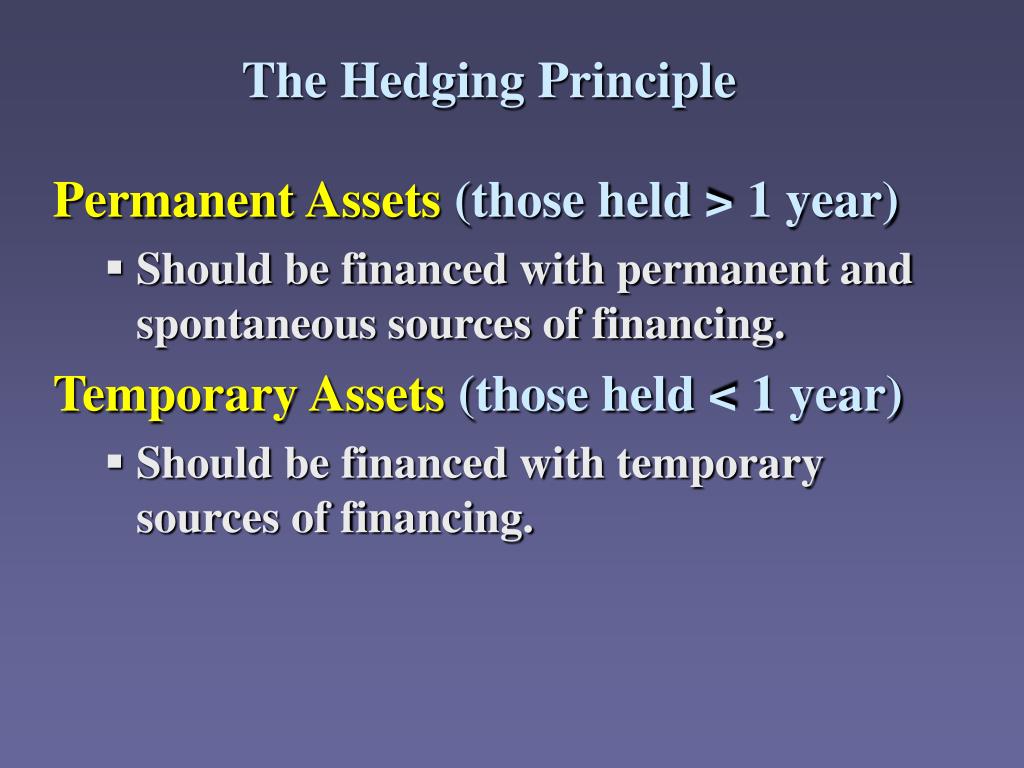 The Hedging Principle

Permanent Assets (those held > 1 year)

▪ Should be financed with permanent and spontaneous sources of financing.

Temporary Assets (those held < 1 year)

▪ Should be financed with temporary sources of financing.